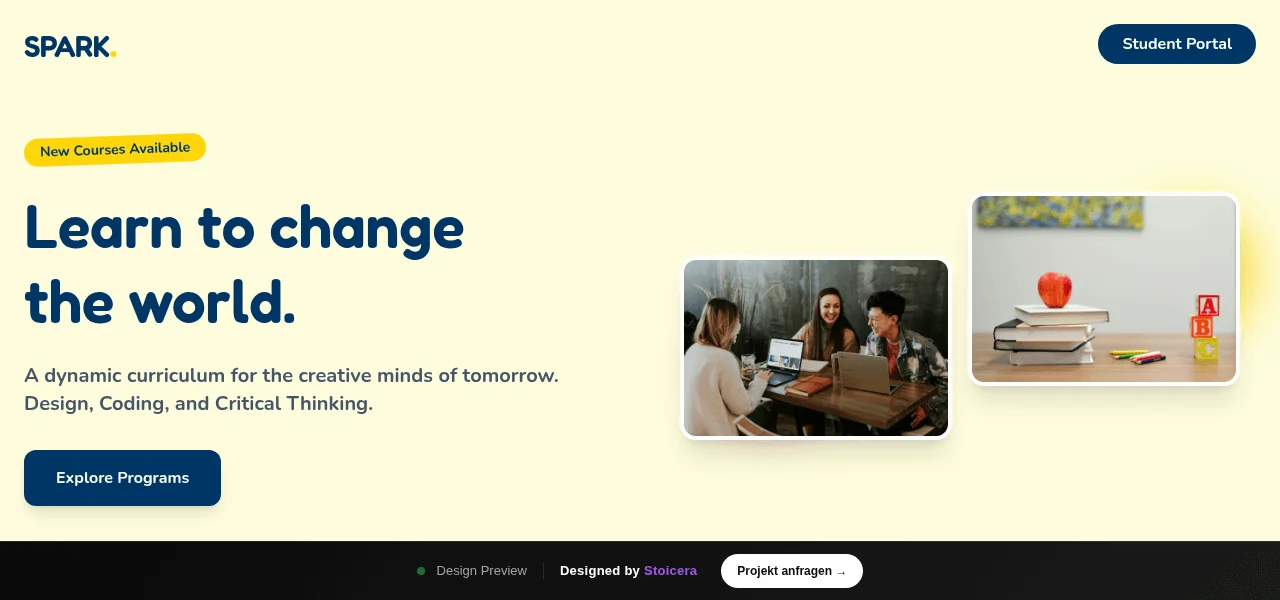 SPARK.

Student Portal

New Courses Available

Learn to change the world.

A dynamic curriculum for the creative minds of tomorrow. Design, Coding, and Critical Thinking.

Explore Programs

A
B
C

Design Preview

Designed by Stoicera

Projekt anfragen →